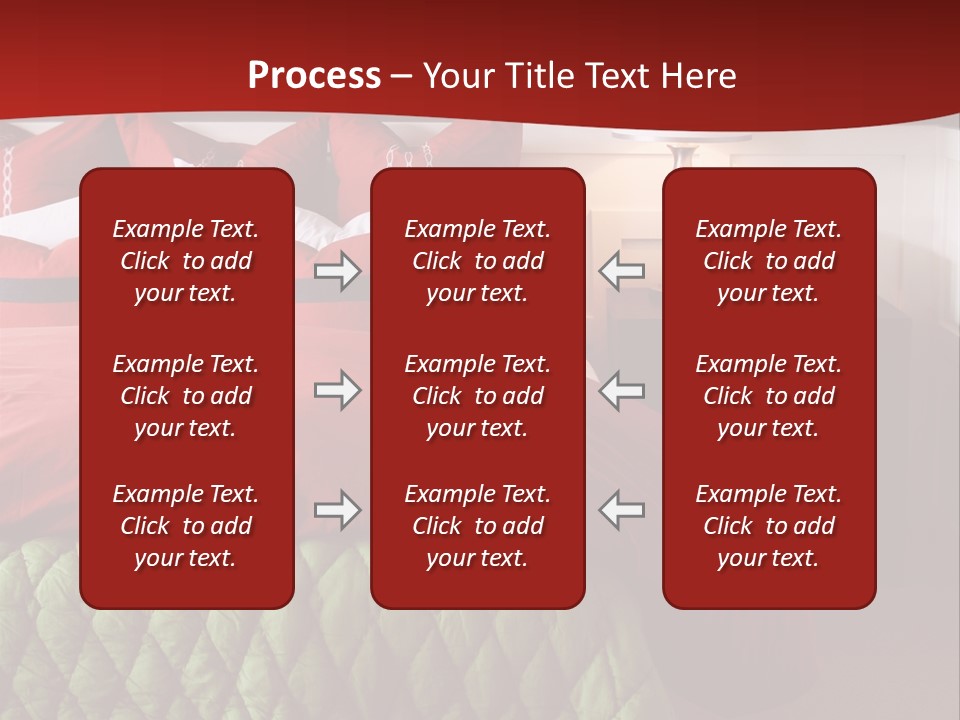 Process – Your Title Text Here

Example Text. Click to add your text.

Example Text. Click to add your text.

Example Text. Click to add your text.

Example Text. Click to add your text.

Example Text. Click to add your text.

Example Text. Click to add your text.

Example Text. Click to add your text.

Example Text. Click to add your text.

Example Text. Click to add your text.